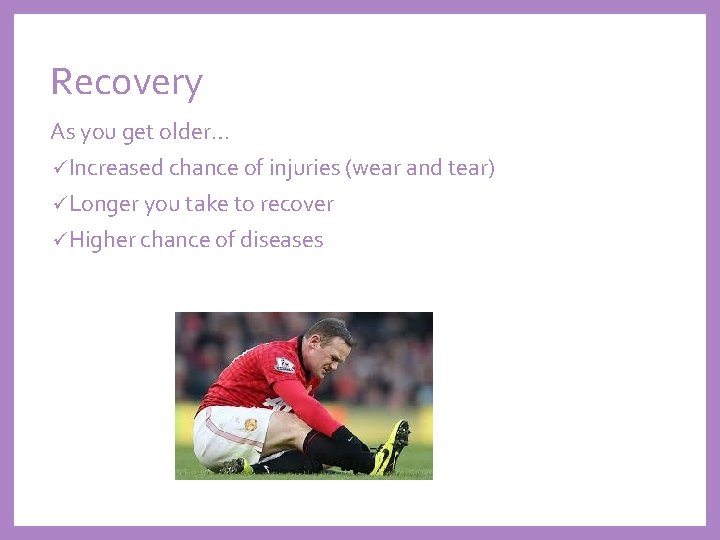 Recovery

As you get older…

✓Increased chance of injuries (wear and tear)

✓Longer you take to recover

✓Higher chance of diseases